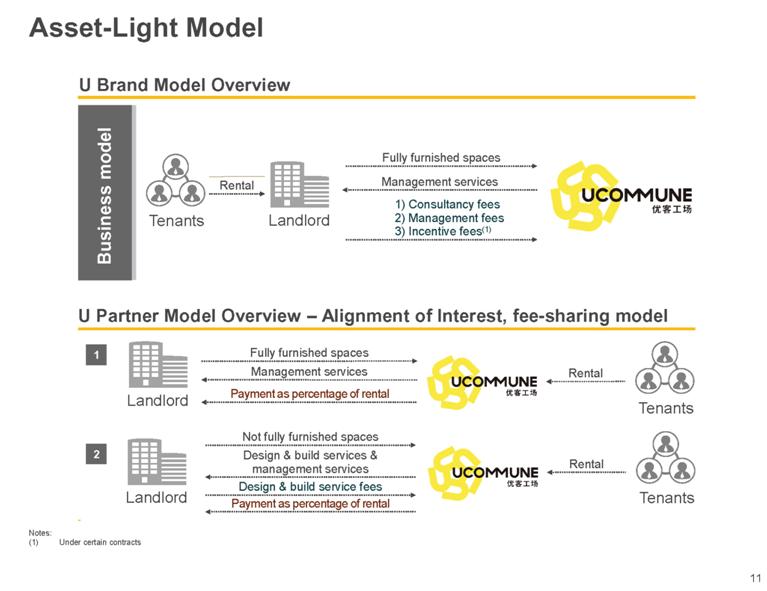 Asset-Light Model

U Brand Model Overview

Business model

Tenants

Rental

Landlord

Fully furnished spaces

Management services

1) Consultancy fees
2) Management fees
3) Incentive fees$^{(1)}$

UCOMMUNE
优客工场

U Partner Model Overview – Alignment of Interest, fee-sharing model

1

Landlord

Fully furnished spaces

Management services

Payment as percentage of rental

UCOMMUNE
优客工场

Rental

Tenants

2

Landlord

Not fully furnished spaces

Design & build services & management services

Design & build service fees

Payment as percentage of rental

UCOMMUNE
优客工场

Rental

Tenants

Notes:
(1) Under certain contracts

11